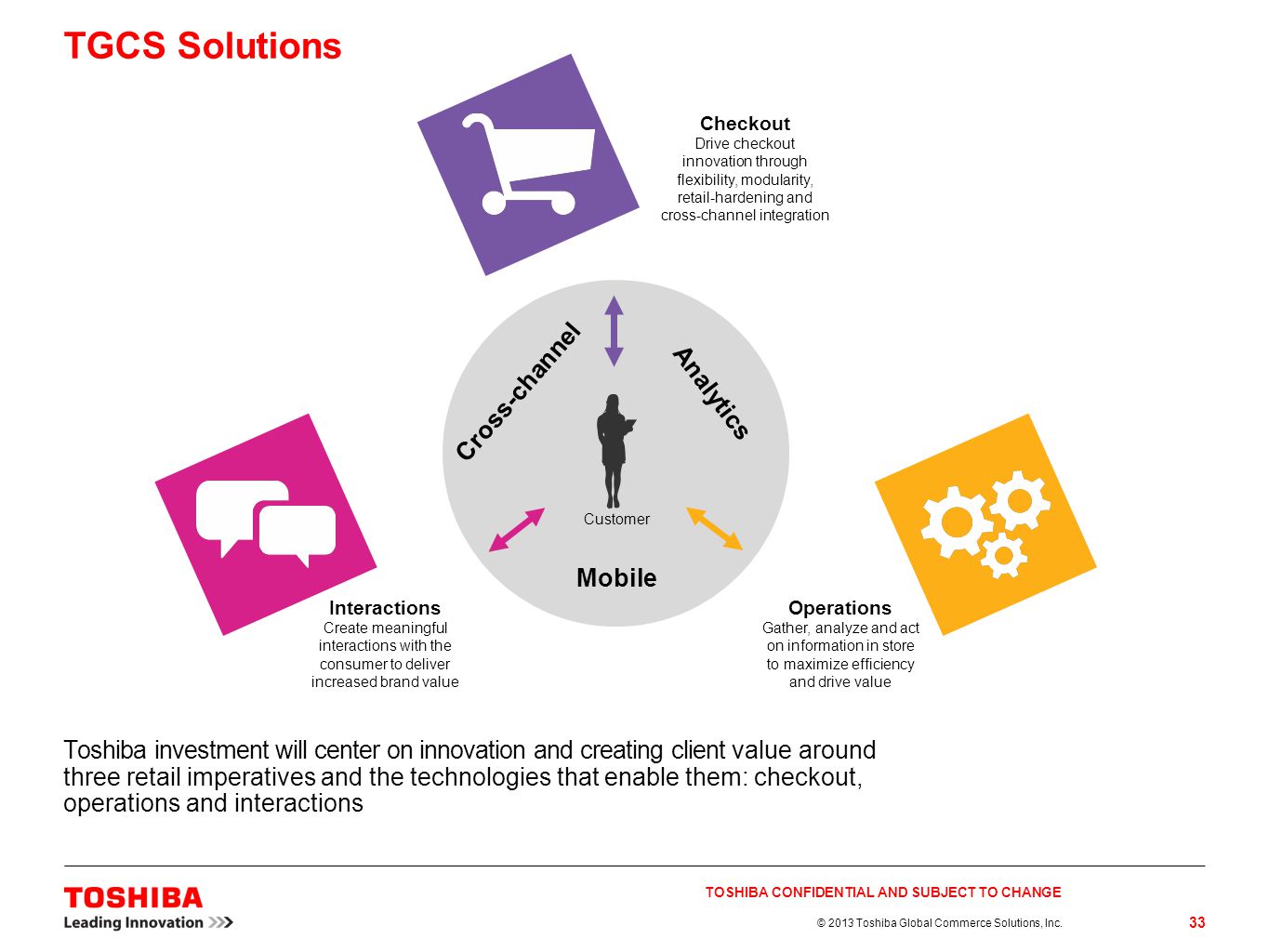 TGCS Solutions

Checkout
Drive checkout innovation through flexibility, modularity, retail-hardening and cross-channel integration

Cross-channel

Analytics

Customer

Mobile

Interactions
Create meaningful interactions with the consumer to deliver increased brand value

Operations
Gather, analyze and act on information in store to maximize efficiency and drive value

Toshiba investment will center on innovation and creating client value around three retail imperatives and the technologies that enable them: checkout, operations and interactions

TOSHIBA
Leading Innovation >>>

TOSHIBA CONFIDENTIAL AND SUBJECT TO CHANGE

© 2013 Toshiba Global Commerce Solutions, Inc.

33